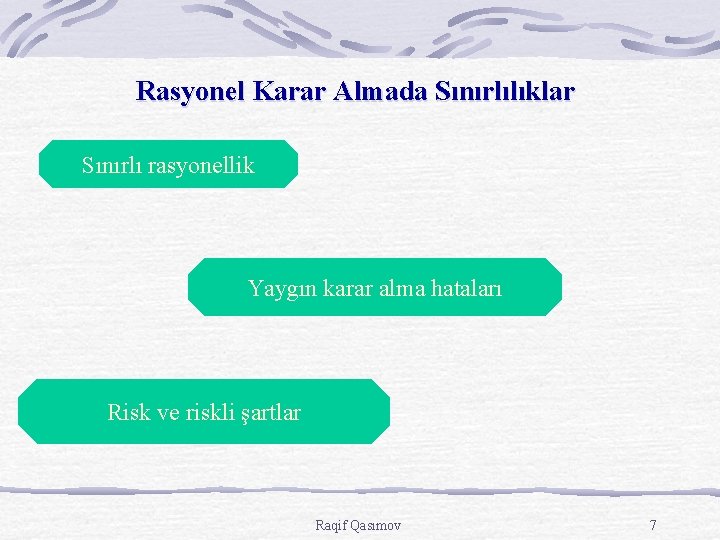 Rasyonel Karar Almada Sınırlılıklar

Sınırlı rasyonellik

Yaygın karar alma hataları

Risk ve riskli şartlar

Raqif Qasımov

7